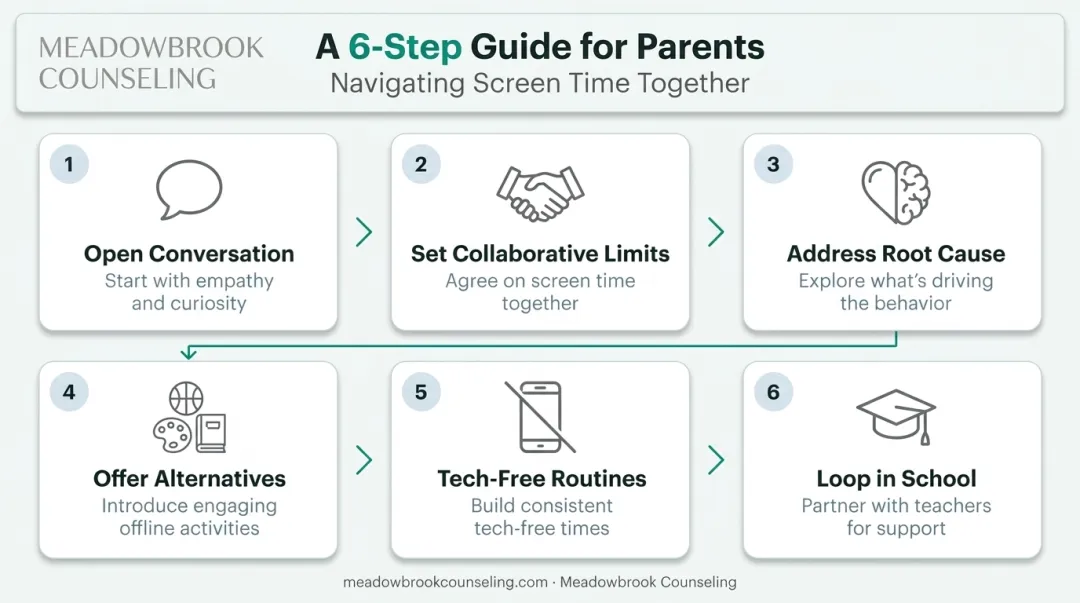 MEADOWBROOK COUNSELING

A 6-Step Guide for Parents
Navigating Screen Time Together

1
Open Conversation
Start with empathy and curiosity

2
Set Collaborative Limits
Agree on screen time together

3
Address Root Cause
Explore what's driving the behavior

4
Offer Alternatives
Introduce engaging offline activities

5
Tech-Free Routines
Build consistent tech-free times

6
Loop in School
Partner with teachers for support

meadowbrookcounseling.com · Meadowbrook Counseling